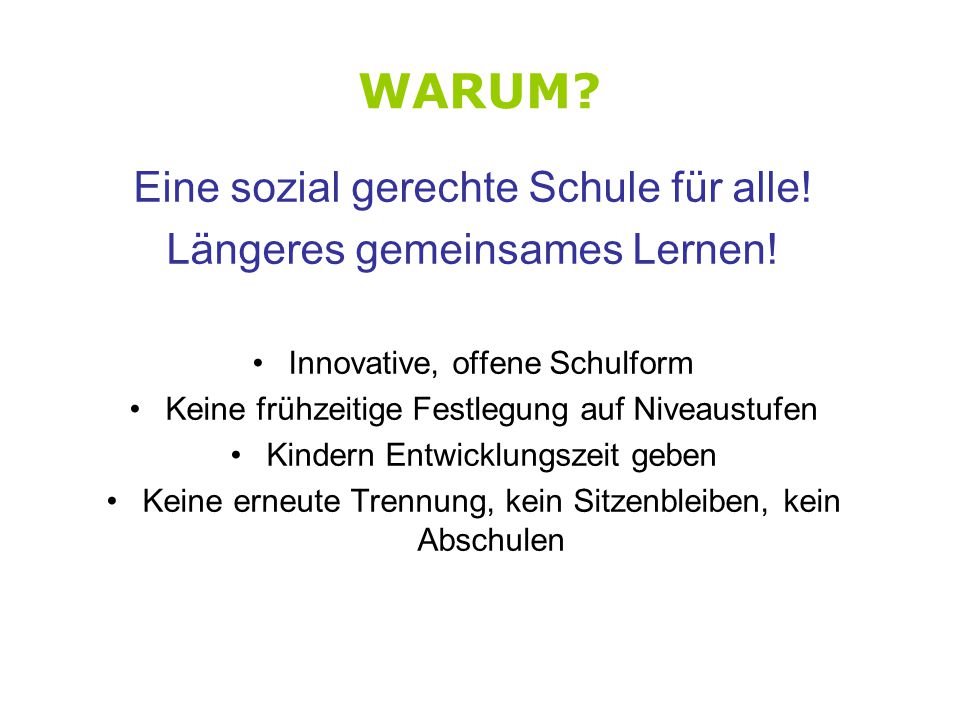 WARUM?

Eine sozial gerechte Schule für alle!
Längeres gemeinsames Lernen!

• Innovative, offene Schulform
• Keine frühzeitige Festlegung auf Niveaustufen
• Kindern Entwicklungszeit geben
• Keine erneute Trennung, kein Sitzenbleiben, kein Abschulen